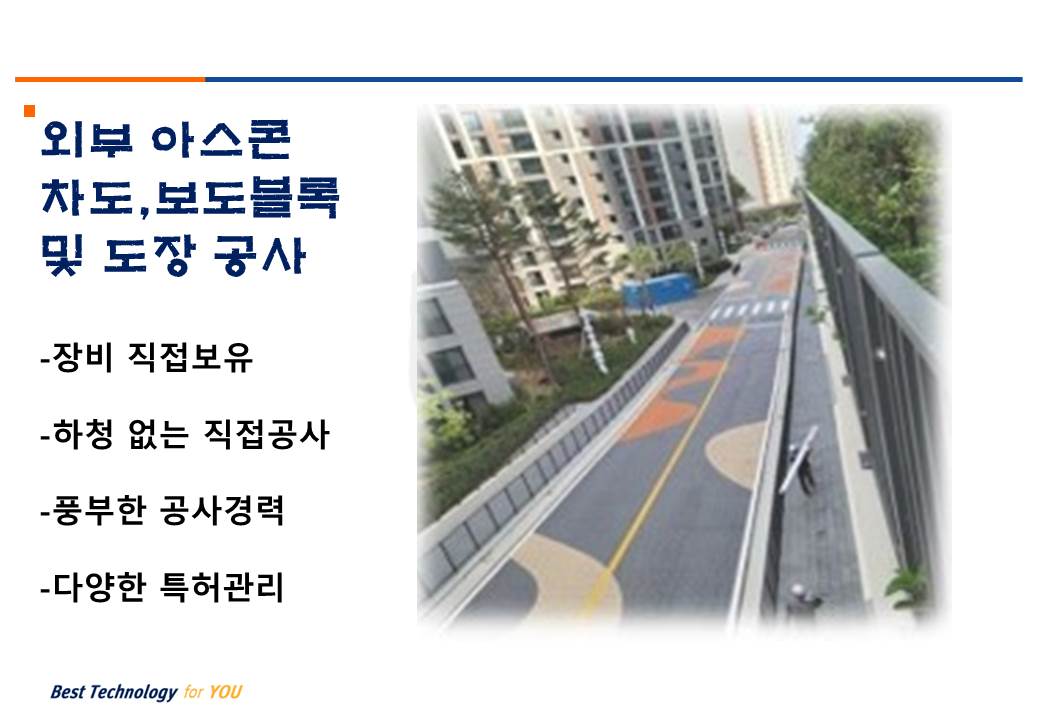 외부 아스콘 차도,보도블록 및 도장 공사

-장비 직접보유

-하청 없는 직접공사

-풍부한 공사경력

-다양한 특허관리

Best Technology for YOU